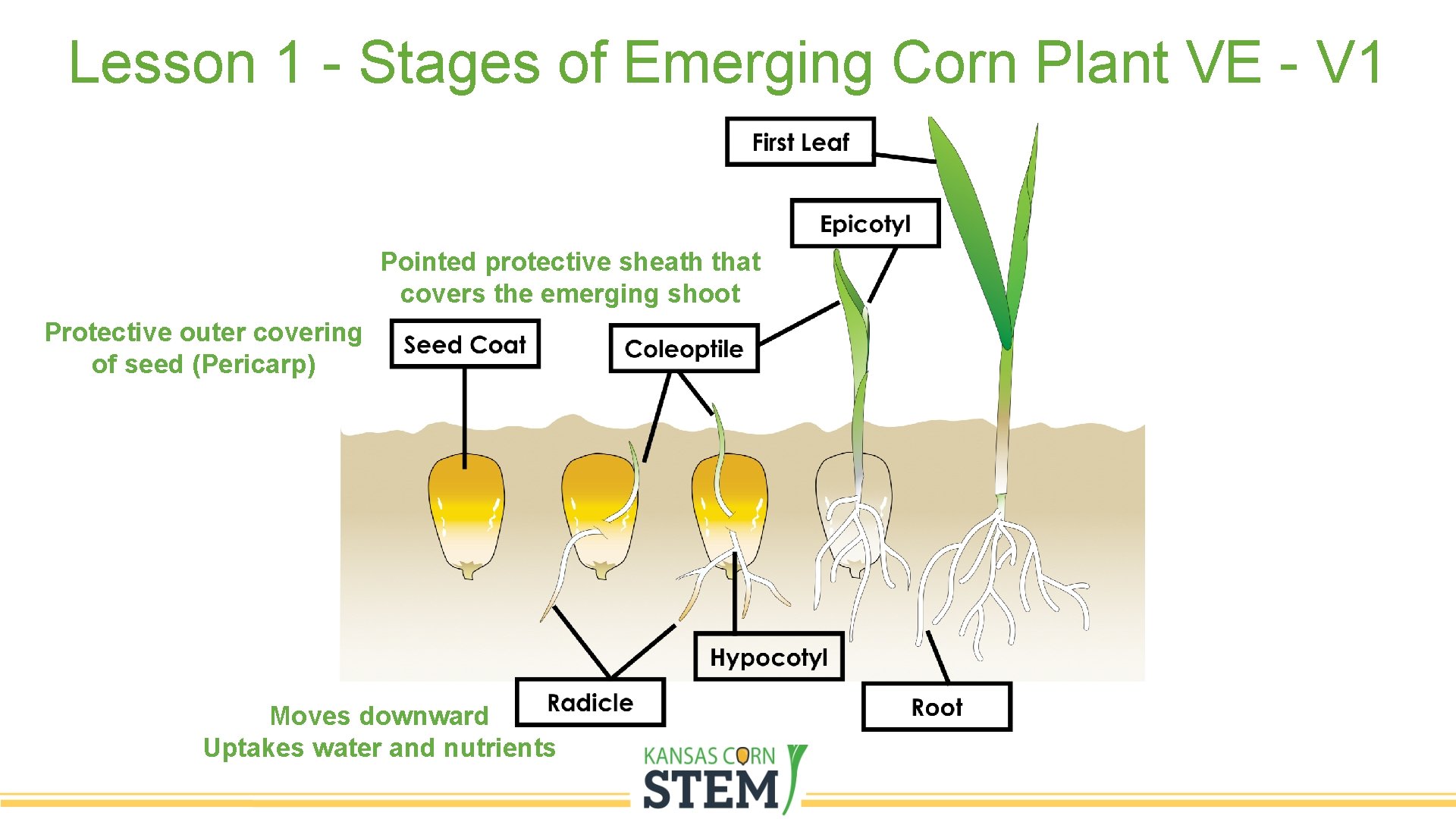 Lesson 1 - Stages of Emerging Corn Plant VE - V1

First Leaf

Epicotyl

Pointed protective sheath that covers the emerging shoot

Protective outer covering of seed (Pericarp)

Seed Coat

Coleoptile

Hypocotyl

Radicle

Root

Moves downward
Uptakes water and nutrients

KANSAS CORN
STEM